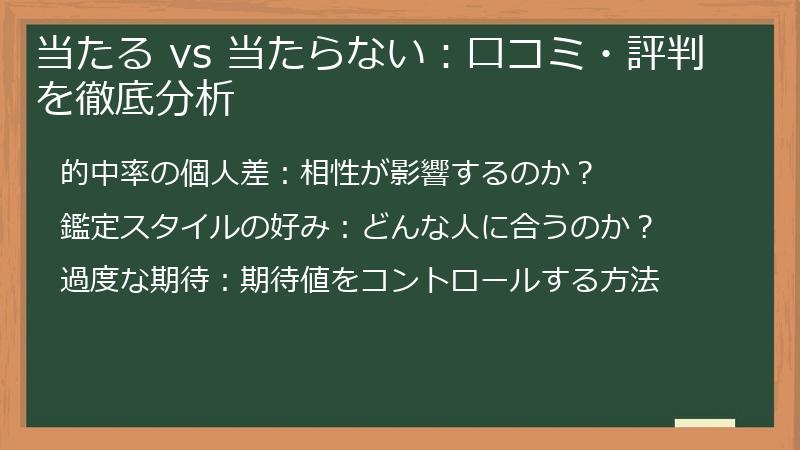 当たる vs 当たらない：口コミ・評判を徹底分析

的中率の個人差：相性が影響するのか？

鑑定スタイルの好み：どんな人に合うのか？

過度な期待：期待値をコントロールする方法